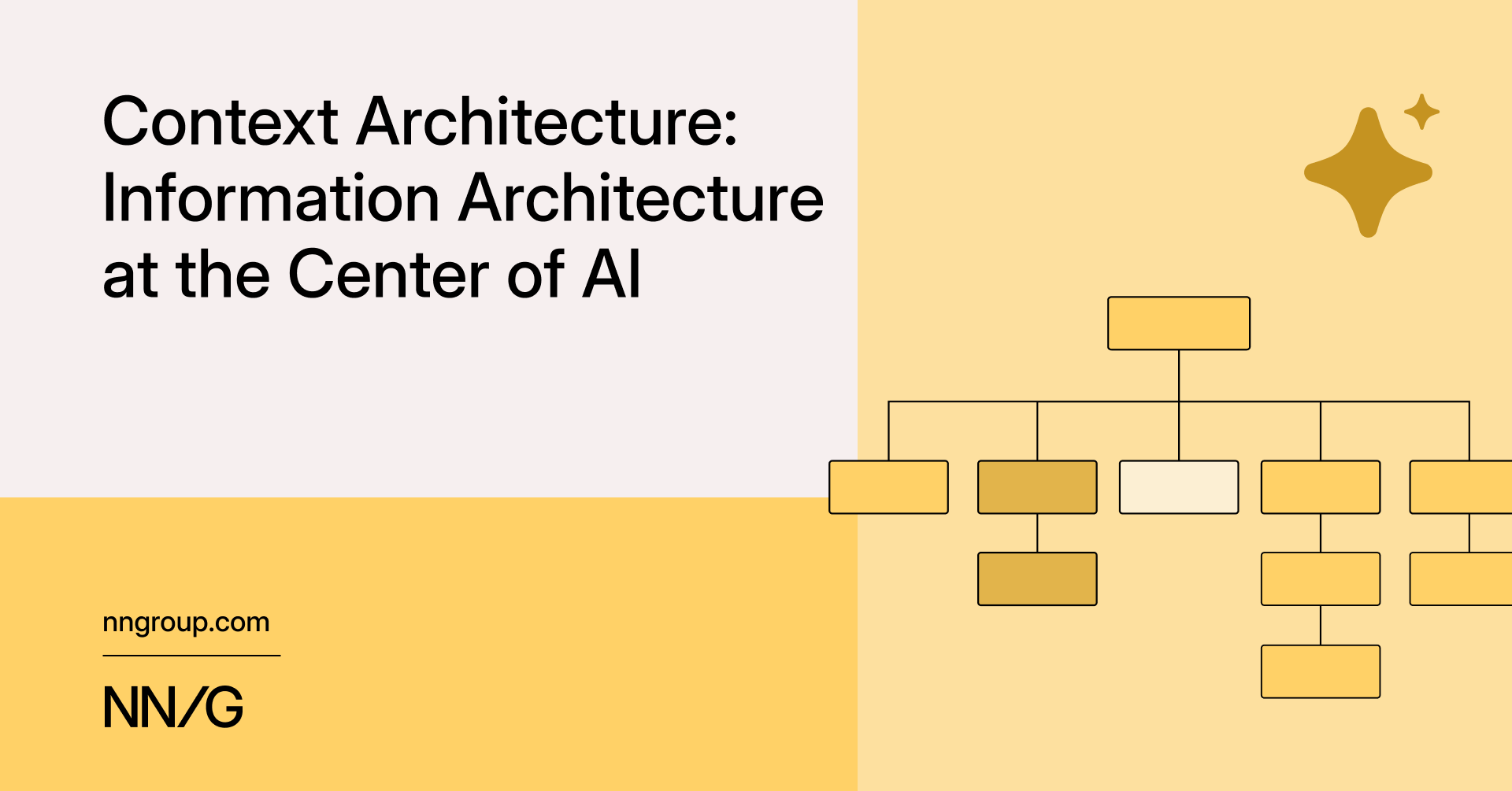 Context Architecture: Information Architecture at the Center of AI

nngroup.com

NN/G